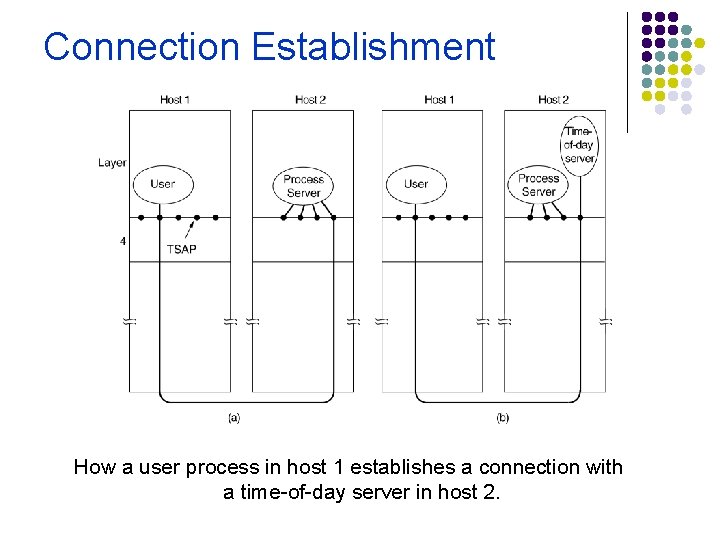 Connection Establishment

Host 1

Host 2

Host 1

Host 2

Layer

User

Process Server

User

Process Server

Time-of-day server

4

TSAP

(a)

(b)

How a user process in host 1 establishes a connection with a time-of-day server in host 2.